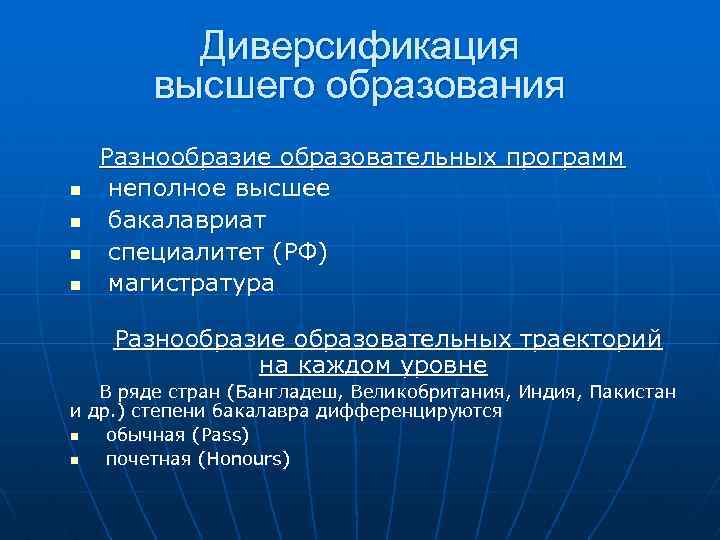 Диверсификация высшего образования

Разнообразие образовательных программ
- неполное высшее
- бакалавриат
- специалитет (РФ)
- магистратура

Разнообразие образовательных траекторий на каждом уровне

В ряде стран (Бангладеш, Великобритания, Индия, Пакистан и др.) степени бакалавра дифференцируются
- обычная (Pass)
- почетная (Honours)